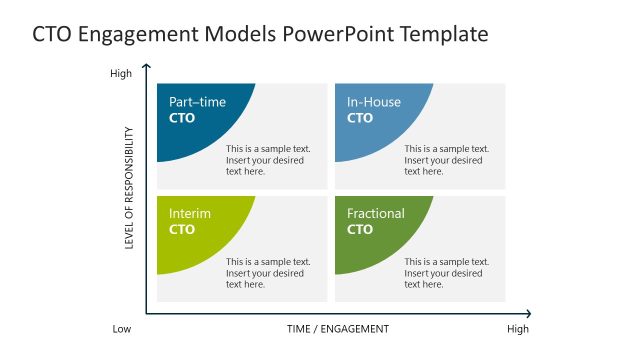 CTO Engagement Models PowerPoint Template

High

LEVEL OF RESPONSIBILITY

Part–time
CTO

This is a sample text. Insert your desired text here.

In-House
CTO

This is a sample text. Insert your desired text here.

Interim
CTO

This is a sample text. Insert your desired text here.

Fractional
CTO

This is a sample text. Insert your desired text here.

Low

TIME / ENGAGEMENT

High